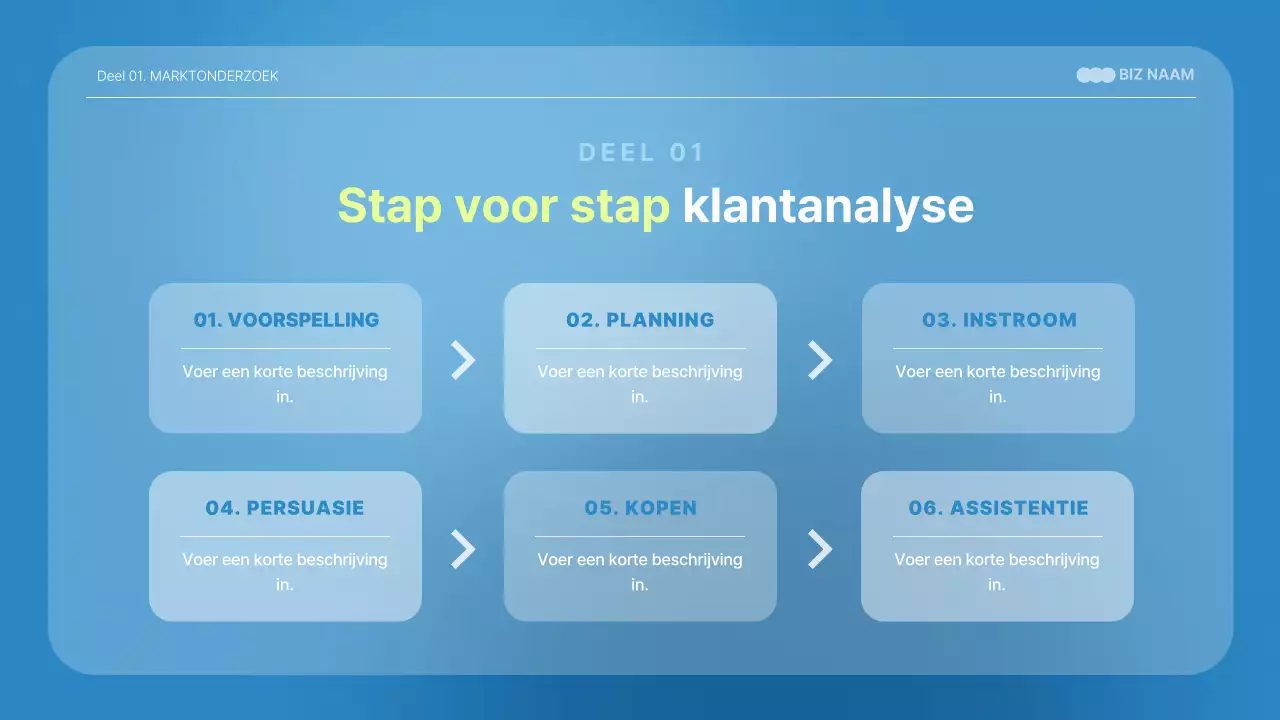 Deel 01. MARKTONDERZOEK

BIZ NAAM

DEEL 01

Stap voor stap klantanalyse

01. VOORSPELLING

Voer een korte beschrijving in.

02. PLANNING

Voer een korte beschrijving in.

03. INSTROOM

Voer een korte beschrijving in.

04. PERSUASIE

Voer een korte beschrijving in.

05. KOPEN

Voer een korte beschrijving in.

06. ASSISTENTIE

Voer een korte beschrijving in.